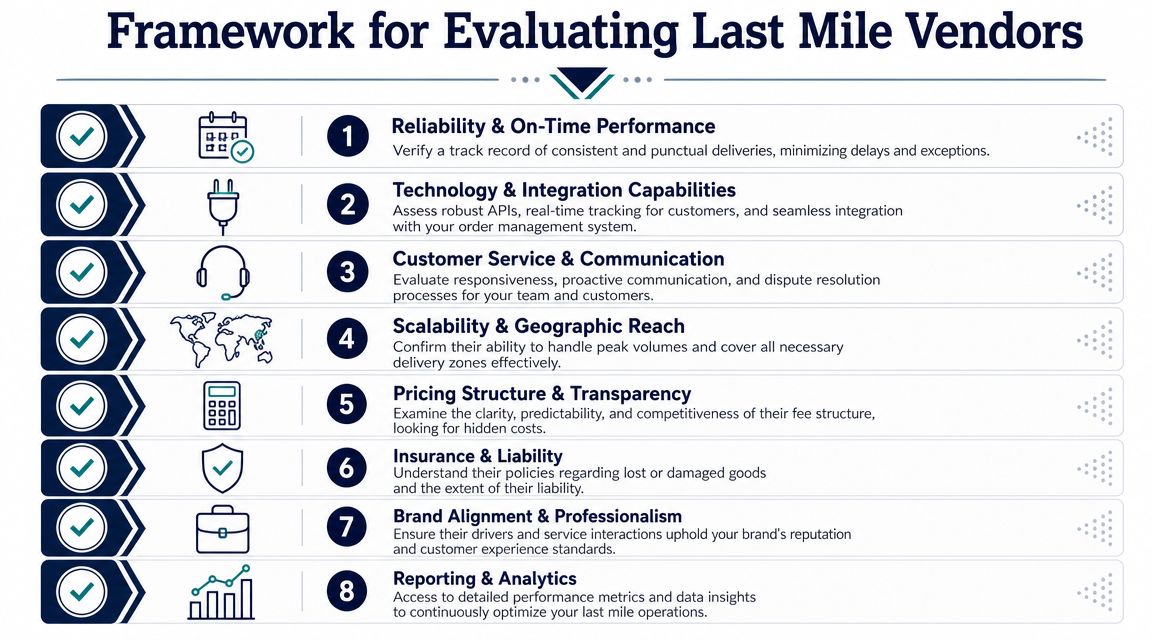 Framework for Evaluating Last Mile Vendors

1
Reliability & On-Time Performance
Verify a track record of consistent and punctual deliveries, minimizing delays and exceptions.

2
Technology & Integration Capabilities
Assess robust APIs, real-time tracking for customers, and seamless integration with your order management system.

3
Customer Service & Communication
Evaluate responsiveness, proactive communication, and dispute resolution processes for your team and customers.

4
Scalability & Geographic Reach
Confirm their ability to handle peak volumes and cover all necessary delivery zones effectively.

5
Pricing Structure & Transparency
Examine the clarity, predictability, and competitiveness of their fee structure, looking for hidden costs.

6
Insurance & Liability
Understand their policies regarding lost or damaged goods and the extent of their liability.

7
Brand Alignment & Professionalism
Ensure their drivers and service interactions uphold your brand's reputation and customer experience standards.

8
Reporting & Analytics
Access to detailed performance metrics and data insights to continuously optimize your last mile operations.